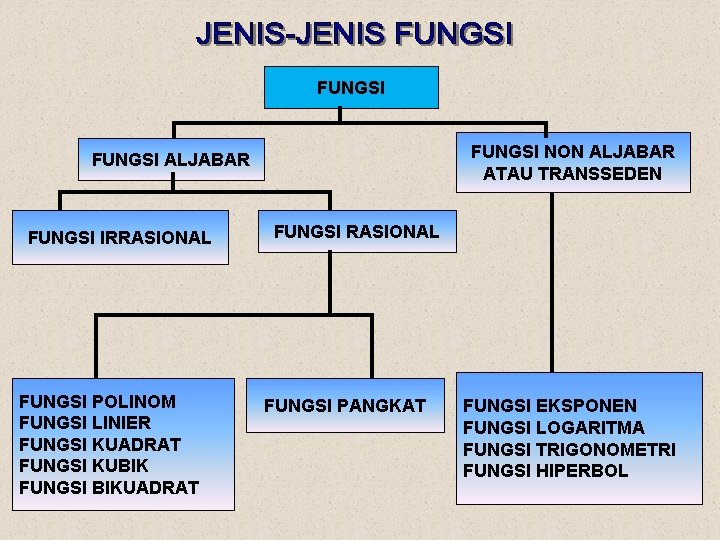 JENIS-JENIS FUNGSI

FUNGSI

FUNGSI ALJABAR

FUNGSI NON ALJABAR ATAU TRANSSEDEN

FUNGSI IRRASIONAL

FUNGSI RASIONAL

FUNGSI POLINOM
FUNGSI LINIER
FUNGSI KUADRAT
FUNGSI KUBIK
FUNGSI BIKUADRAT

FUNGSI PANGKAT

FUNGSI EKSPONEN
FUNGSI LOGARITMA
FUNGSI TRIGONOMETRI
FUNGSI HIPERBOL